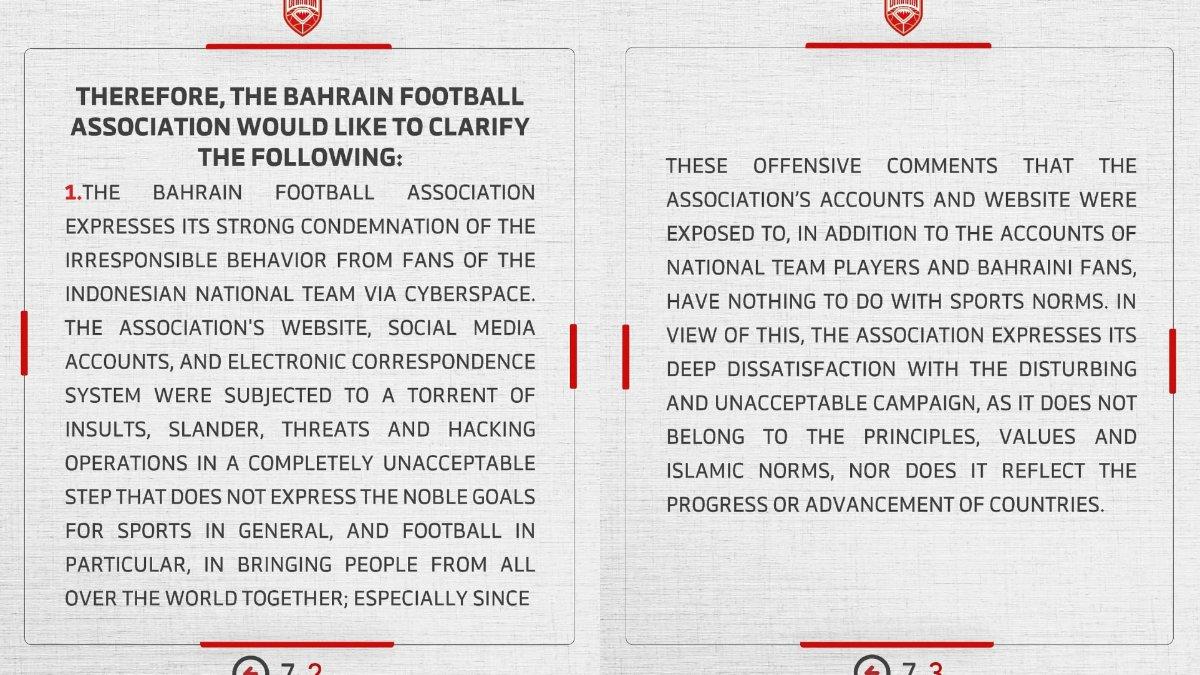 THEREFORE, THE BAHRAIN FOOTBALL ASSOCIATION WOULD LIKE TO CLARIFY THE FOLLOWING:

1.THE BAHRAIN FOOTBALL ASSOCIATION EXPRESSES ITS STRONG CONDEMNATION OF THE IRRESPONSIBLE BEHAVIOR FROM FANS OF THE INDONESIAN NATIONAL TEAM VIA CYBERSPACE. THE ASSOCIATION'S WEBSITE, SOCIAL MEDIA ACCOUNTS, AND ELECTRONIC CORRESPONDENCE SYSTEM WERE SUBJECTED TO A TORRENT OF INSULTS, SLANDER, THREATS AND HACKING OPERATIONS IN A COMPLETELY UNACCEPTABLE STEP THAT DOES NOT EXPRESS THE NOBLE GOALS FOR SPORTS IN GENERAL, AND FOOTBALL IN PARTICULAR, IN BRINGING PEOPLE FROM ALL OVER THE WORLD TOGETHER; ESPECIALLY SINCE

7 2

THESE OFFENSIVE COMMENTS THAT THE ASSOCIATION'S ACCOUNTS AND WEBSITE WERE EXPOSED TO, IN ADDITION TO THE ACCOUNTS OF NATIONAL TEAM PLAYERS AND BAHRAINI FANS, HAVE NOTHING TO DO WITH SPORTS NORMS. IN VIEW OF THIS, THE ASSOCIATION EXPRESSES ITS DEEP DISSATISFACTION WITH THE DISTURBING AND UNACCEPTABLE CAMPAIGN, AS IT DOES NOT BELONG TO THE PRINCIPLES, VALUES AND ISLAMIC NORMS, NOR DOES IT REFLECT THE PROGRESS OR ADVANCEMENT OF COUNTRIES.

7 3